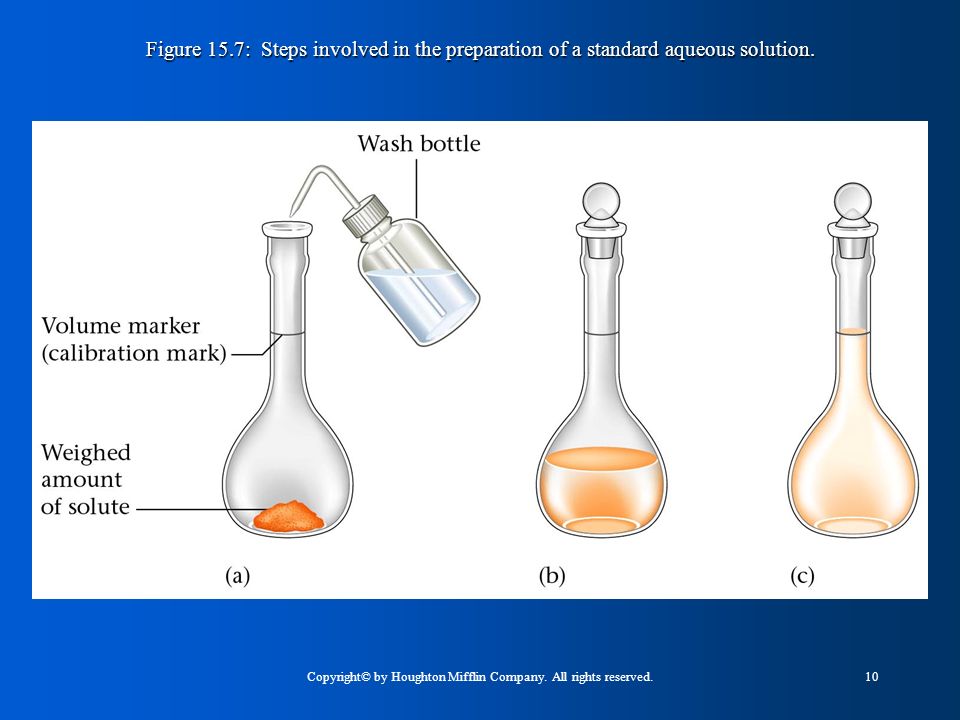 Figure 15.7: Steps involved in the preparation of a standard aqueous solution.

Wash bottle

Volume marker
(calibration mark)

Weighed
amount
of solute

(a)

(b)

(c)

Copyright© by Houghton Mifflin Company. All rights reserved.

10